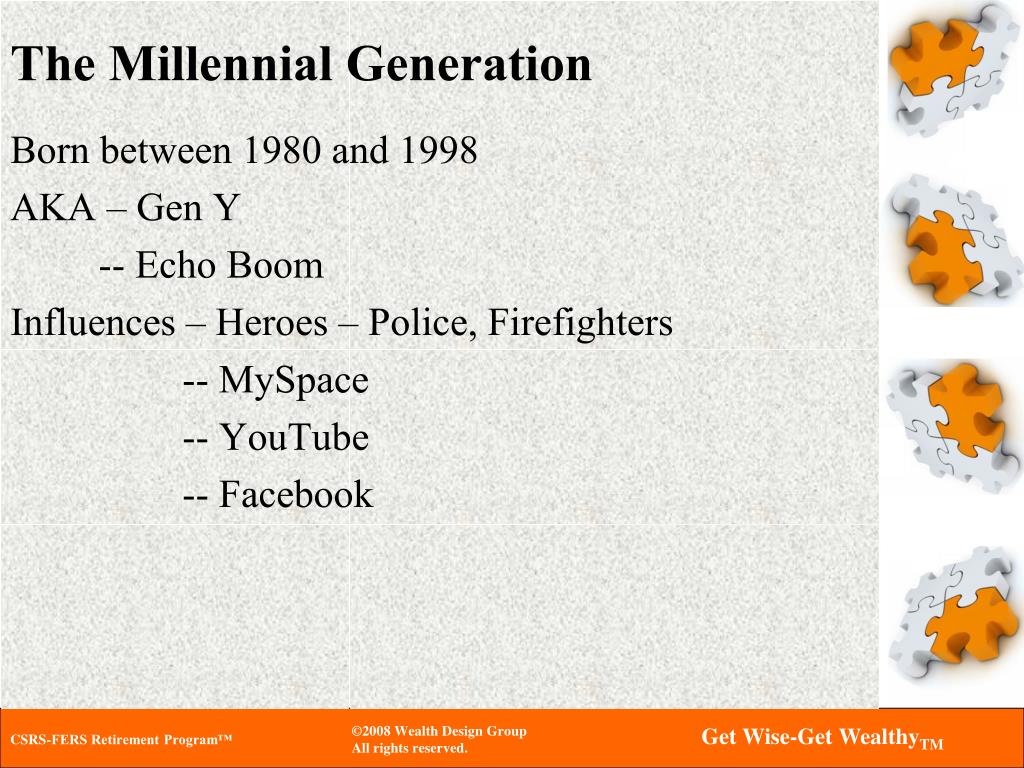 The Millennial Generation

Born between 1980 and 1998

AKA – Gen Y

-- Echo Boom

Influences – Heroes – Police, Firefighters

-- MySpace

-- YouTube

-- Facebook

CSRS-FERS Retirement Program™

©2008 Wealth Design Group
All rights reserved.

Get Wise-Get Wealthy$_{TM}$